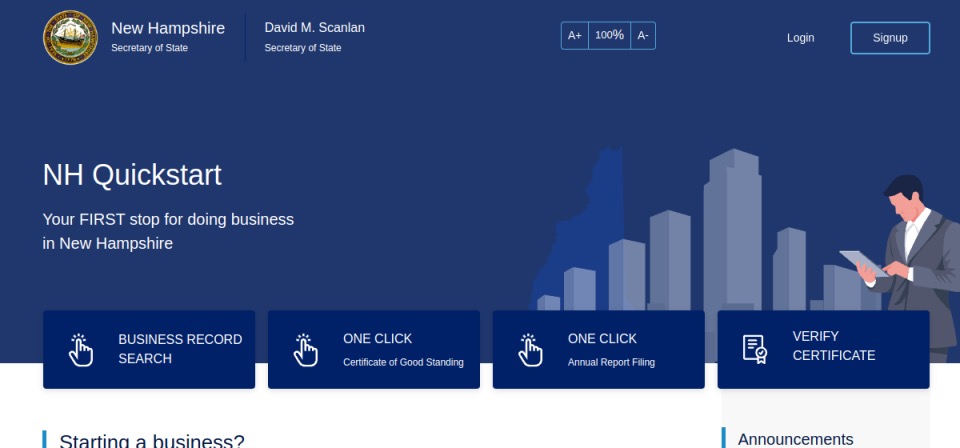 New Hampshire
Secretary of State

David M. Scanlan
Secretary of State

A+ 100% A-

Login Signup

NH Quickstart

Your FIRST stop for doing business in New Hampshire

BUSINESS RECORD SEARCH

ONE CLICK
Certificate of Good Standing

ONE CLICK
Annual Report Filing

VERIFY CERTIFICATE

Starting a business?

Announcements